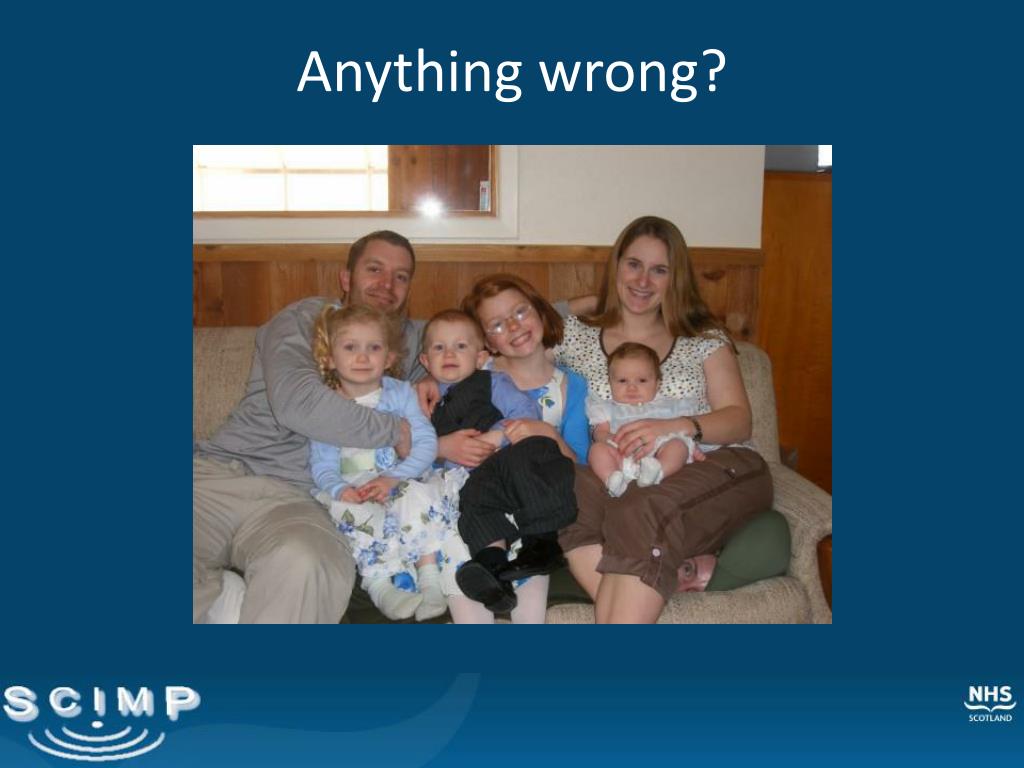 Anything wrong?

SCIMP

NHS
SCOTLAND